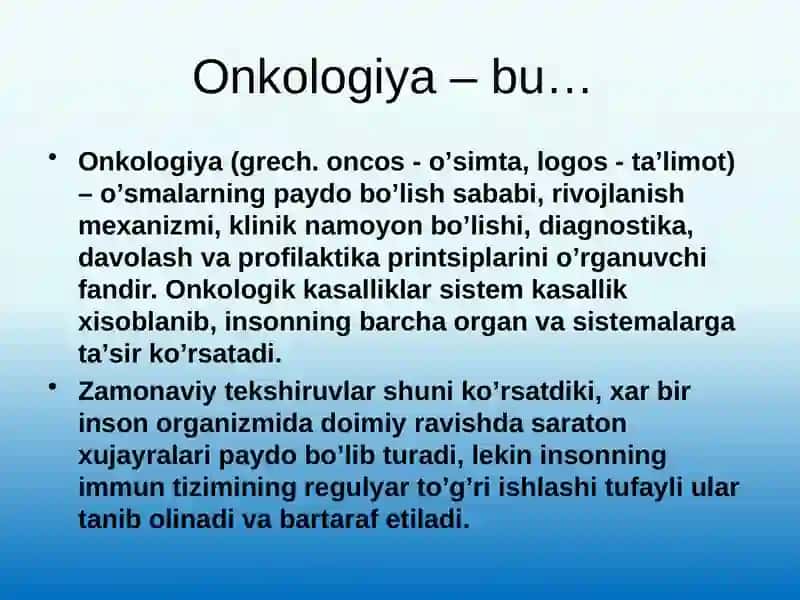 Onkologiya – bu…

• Onkologiya (grech. oncos - o’simta, logos - ta’limot) – o’smalarning paydo bo’lish sababi, rivojlanish mexanizmi, klinik namoyon bo’lishi, diagnostika, davolash va profilaktika printsiplarini o’rganuvchi fandir. Onkologik kasalliklar sistem kasallik xisoblanib, insonning barcha organ va sistemalarga ta’sir ko’rsatadi.

• Zamonaviy tekshiruvlar shuni ko’rsatdiki, xar bir inson organizmida doimiy ravishda saraton xujayralari paydo bo’lib turadi, lekin insonning immun tizimining regulyar to’g’ri ishlashi tufayli ular tanib olinadi va bartaraf etiladi.